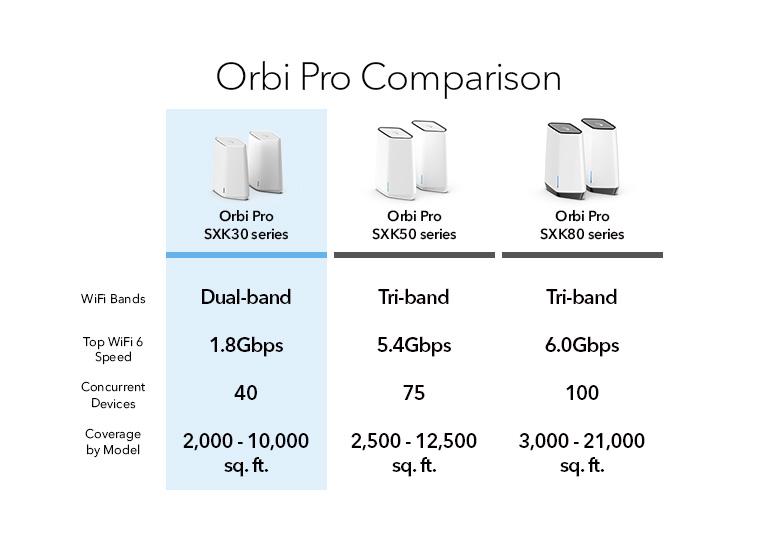 Orbi Pro Comparison

| | Orbi Pro SXK30 series | Orbi Pro SXK50 series | Orbi Pro SXK80 series |
|---|---|---|---|
| WiFi Bands | Dual-band | Tri-band | Tri-band |
| Top WiFi 6 Speed | 1.8Gbps | 5.4Gbps | 6.0Gbps |
| Concurrent Devices | 40 | 75 | 100 |
| Coverage by Model | 2,000 - 10,000 sq. ft. | 2,500 - 12,500 sq. ft. | 3,000 - 21,000 sq. ft. |